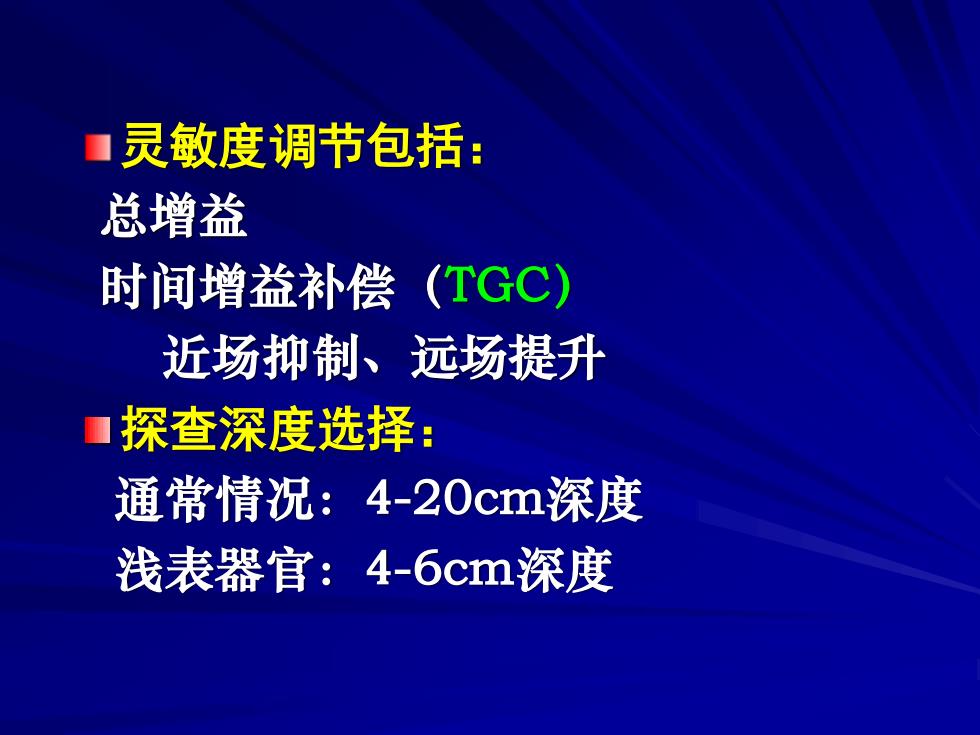 灵敏度调节包括：
总增益
时间增益补偿（TGC）
近场抑制、远场提升
探查深度选择：
通常情况：4-20cm深度
浅表器官：4-6cm深度